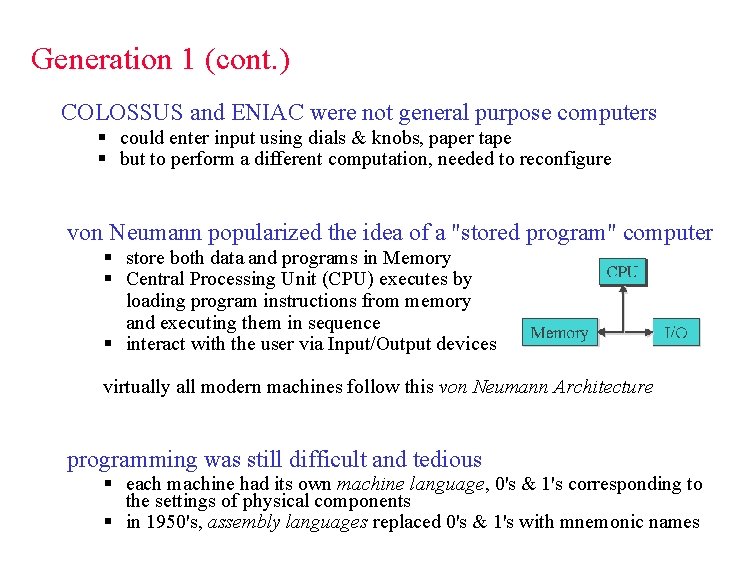 Generation 1 (cont.)

COLOSSUS and ENIAC were not general purpose computers
▪ could enter input using dials & knobs, paper tape
▪ but to perform a different computation, needed to reconfigure

von Neumann popularized the idea of a "stored program" computer
▪ store both data and programs in Memory
▪ Central Processing Unit (CPU) executes by loading program instructions from memory and executing them in sequence
▪ interact with the user via Input/Output devices

CPU
Memory
I/O

virtually all modern machines follow this von Neumann Architecture

programming was still difficult and tedious
▪ each machine had its own machine language, 0's & 1's corresponding to the settings of physical components
▪ in 1950's, assembly languages replaced 0's & 1's with mnemonic names